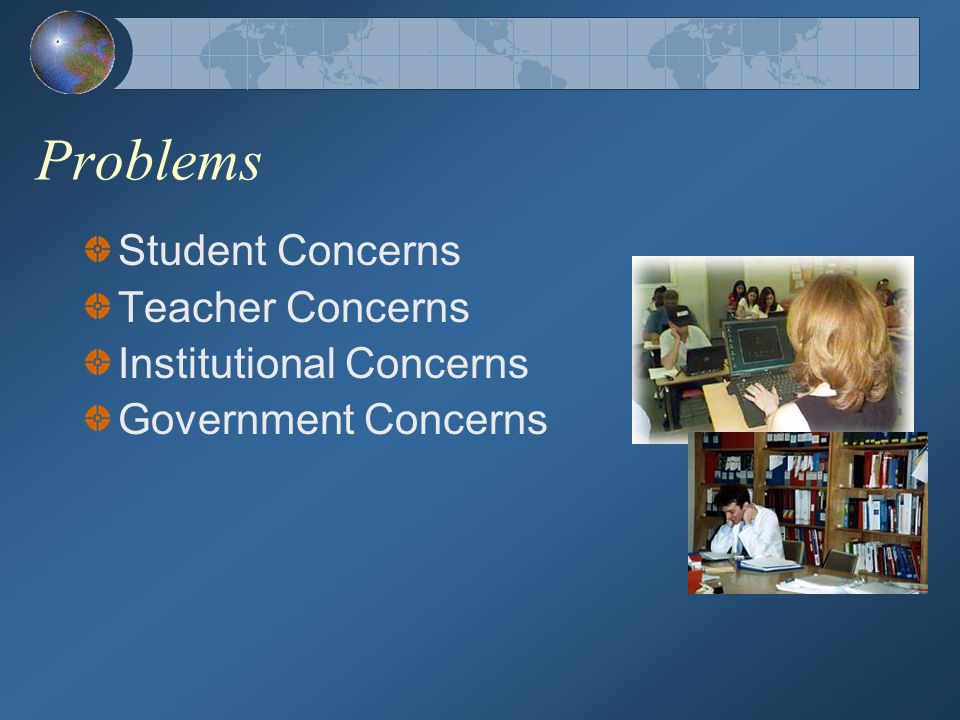 Problems

Student Concerns
Teacher Concerns
Institutional Concerns
Government Concerns